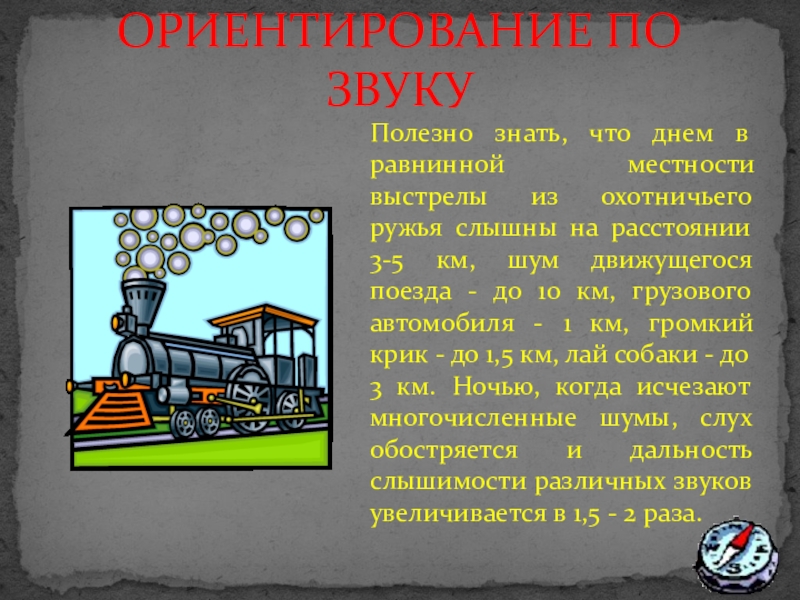 ОРИЕНТИРОВАНИЕ ПО ЗВУКУ

Полезно знать, что днем в равнинной местности выстрелы из охотничьего ружья слышны на расстоянии 3-5 км, шум движущегося поезда - до 10 км, грузового автомобиля - 1 км, громкий крик - до 1,5 км, лай собаки - до 3 км. Ночью, когда исчезают многочисленные шумы, слух обостряется и дальность слышимости различных звуков увеличивается в 1,5 - 2 раза.